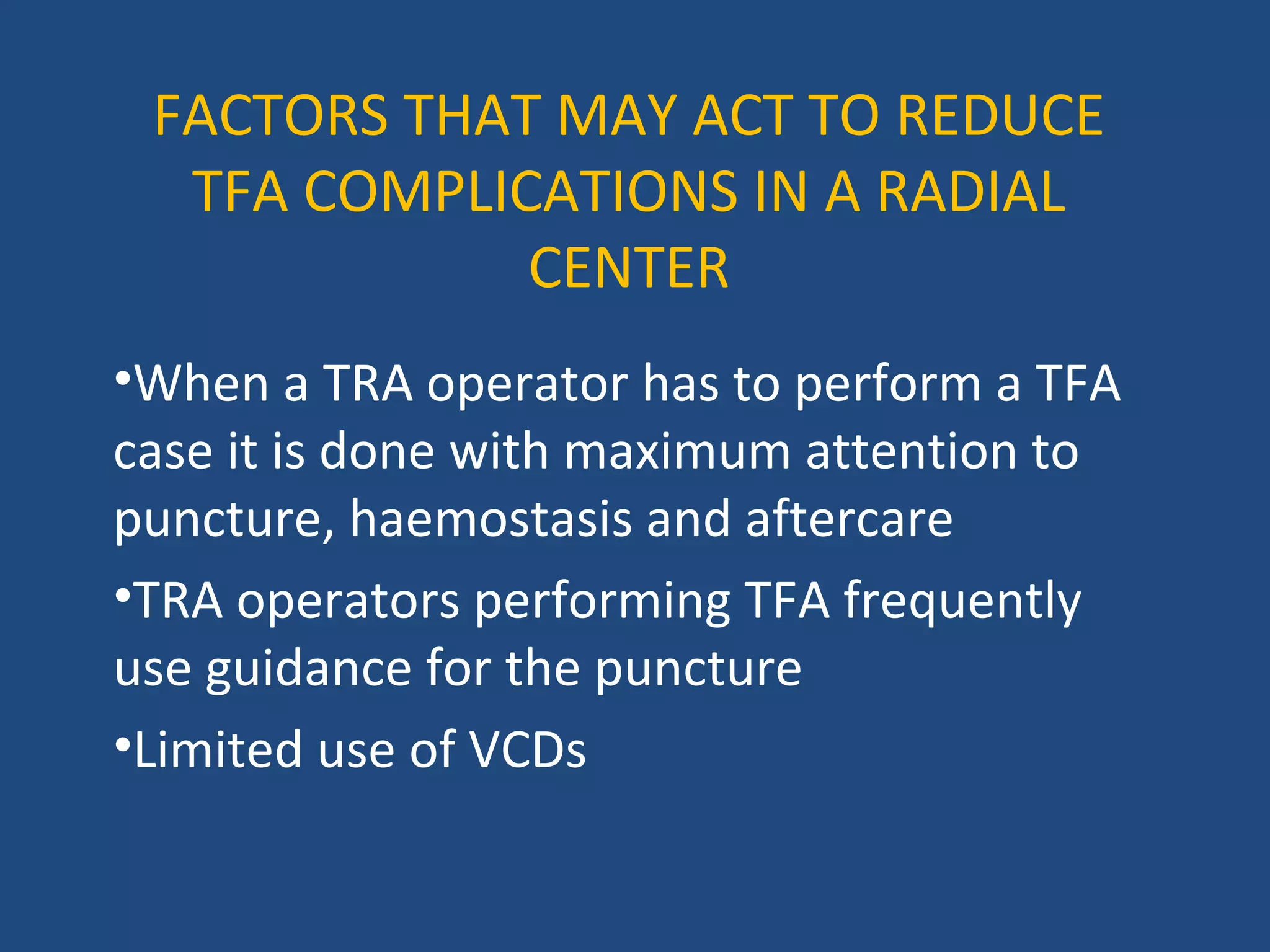 FACTORS THAT MAY ACT TO REDUCE TFA COMPLICATIONS IN A RADIAL CENTER

•When a TRA operator has to perform a TFA case it is done with maximum attention to puncture, haemostasis and aftercare

•TRA operators performing TFA frequently use guidance for the puncture

•Limited use of VCDs